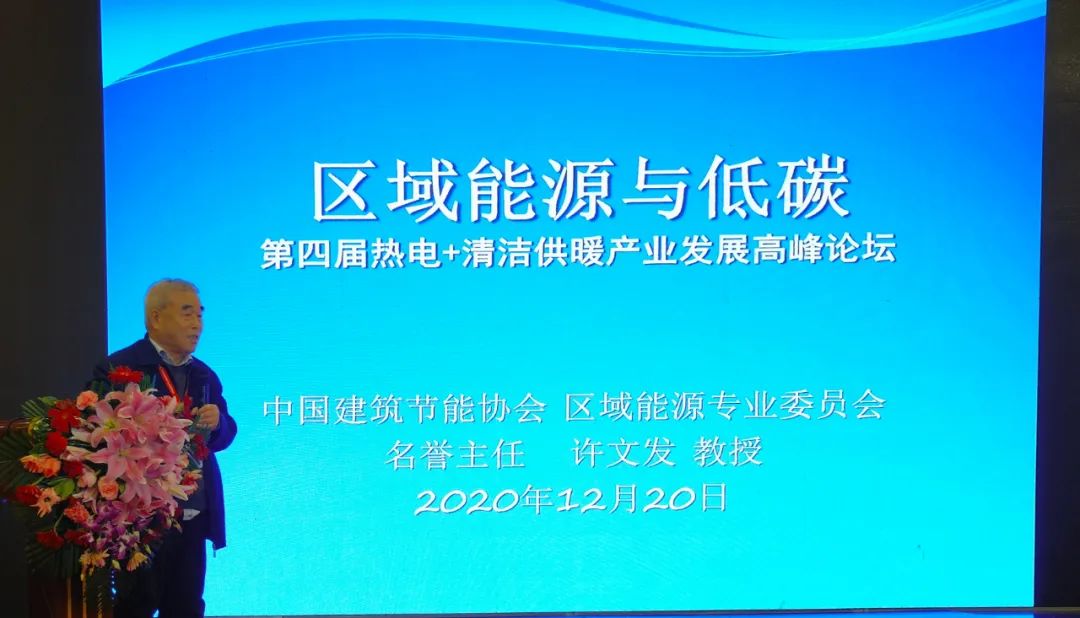 区域能源与低碳
第四届热电+清洁供暖产业发展高峰论坛

中国建筑节能协会 区域能源专业委员会
名誉主任 许文发 教授
2020年12月20日